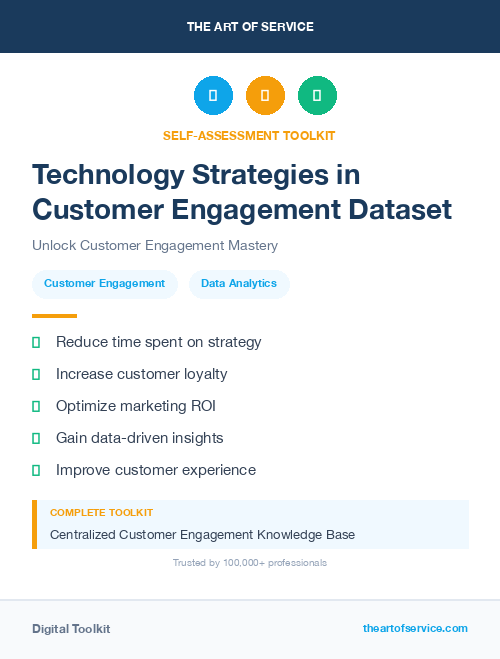 THE ART OF SERVICE

SELF-ASSESSMENT TOOLKIT

Technology Strategies in Customer Engagement Dataset

Unlock Customer Engagement Mastery

Customer Engagement

Data Analytics

Reduce time spent on strategy

Increase customer loyalty

Optimize marketing ROI

Gain data-driven insights

Improve customer experience

COMPLETE TOOLKIT

Centralized Customer Engagement Knowledge Base

Trusted by 100,000+ professionals

Digital Toolkit

theartofservice.com